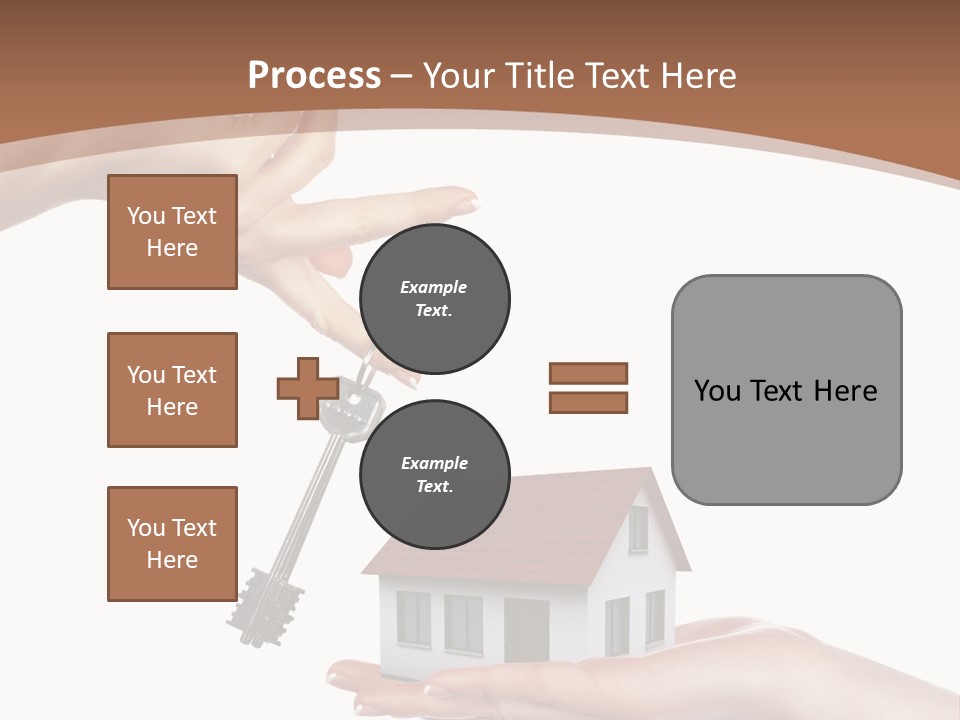 Process – Your Title Text Here

You Text Here

You Text Here

You Text Here

Example Text.

Example Text.

You Text Here